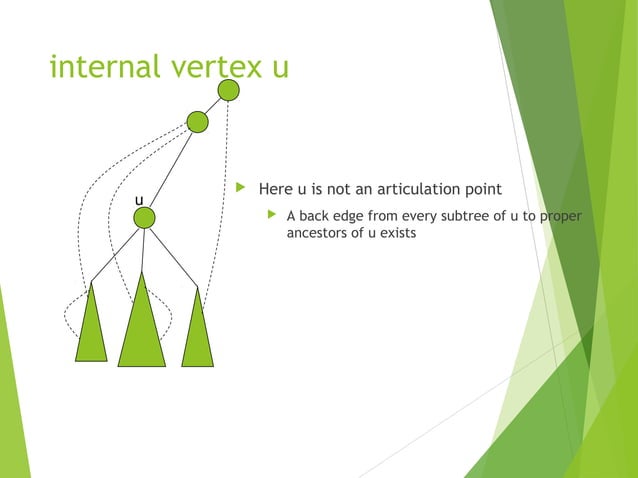 internal vertex u

u

Here u is not an articulation point

A back edge from every subtree of u to proper ancestors of u exists